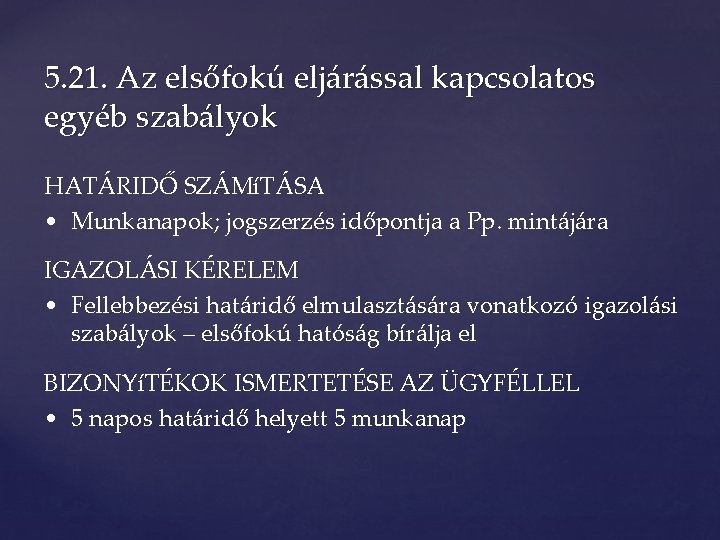 5.21. Az elsőfokú eljárással kapcsolatos egyéb szabályok

HATÁRIDŐ SZÁMíTÁSA

• Munkanapok; jogszerzés időpontja a Pp. mintájára

IGAZOLÁSI KÉRELEM

• Fellebbezési határidő elmulasztására vonatkozó igazolási szabályok – elsőfokú hatóság bírálja el

BIZONYíTÉKOK ISMERTETÉSE AZ ÜGYFÉLLEL

• 5 napos határidő helyett 5 munkanap